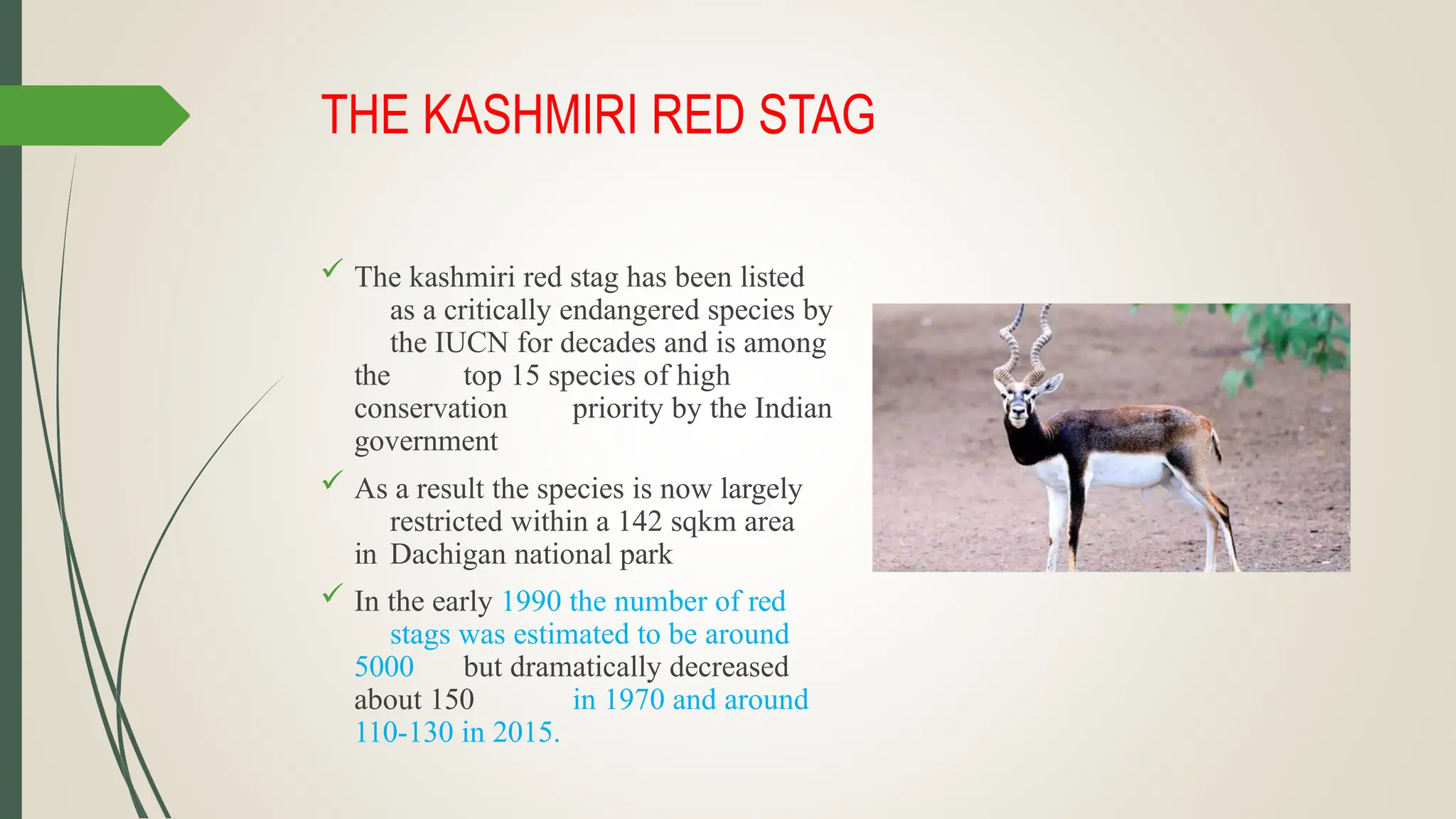 THE KASHMIRI RED STAG

✓ The kashmiri red stag has been listed as a critically endangered species by the IUCN for decades and is among the top 15 species of high conservation priority by the Indian government

✓ As a result the species is now largely restricted within a 142 sqkm area in Dachigan national park

✓ In the early 1990 the number of red stags was estimated to be around 5000 but dramatically decreased about 150 in 1970 and around 110-130 in 2015.